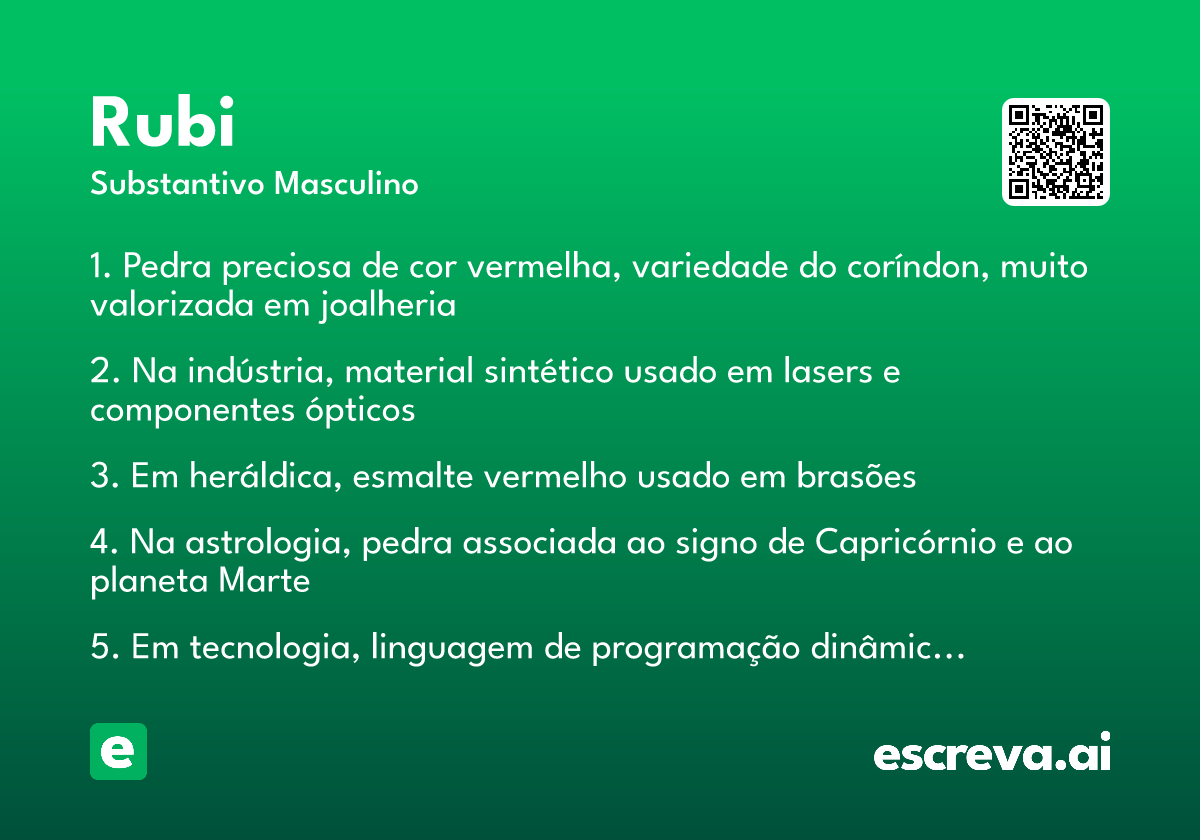 Rubi
Substantivo Masculino

1. Pedra preciosa de cor vermelha, variedade do coríndon, muito valorizada em joalheria

2. Na indústria, material sintético usado em lasers e componentes ópticos

3. Em heráldica, esmalte vermelho usado em brasões

4. Na astrologia, pedra associada ao signo de Capricórnio e ao planeta Marte

5. Em tecnologia, linguagem de programação dinâmic…

e

escreva.ai